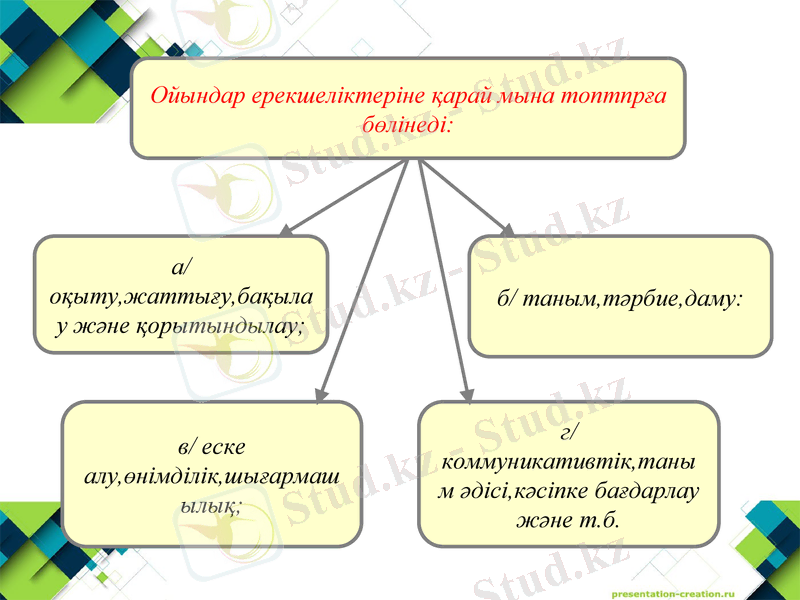 Ойындар ерекшеліктеріне қарай мына топтпрға бөлінеді:

а/ оқыту,жаттығу,бақылау және қорытындылау;

б/ таным,тәрбие,даму:

в/ еске алу,өнімділік,шығармашылық;

г/ коммуникативтік,таным әдісі,кәсіпке бағдарлау және т.б.

Stud.kz - Stud.kz

presentation-creation.ru